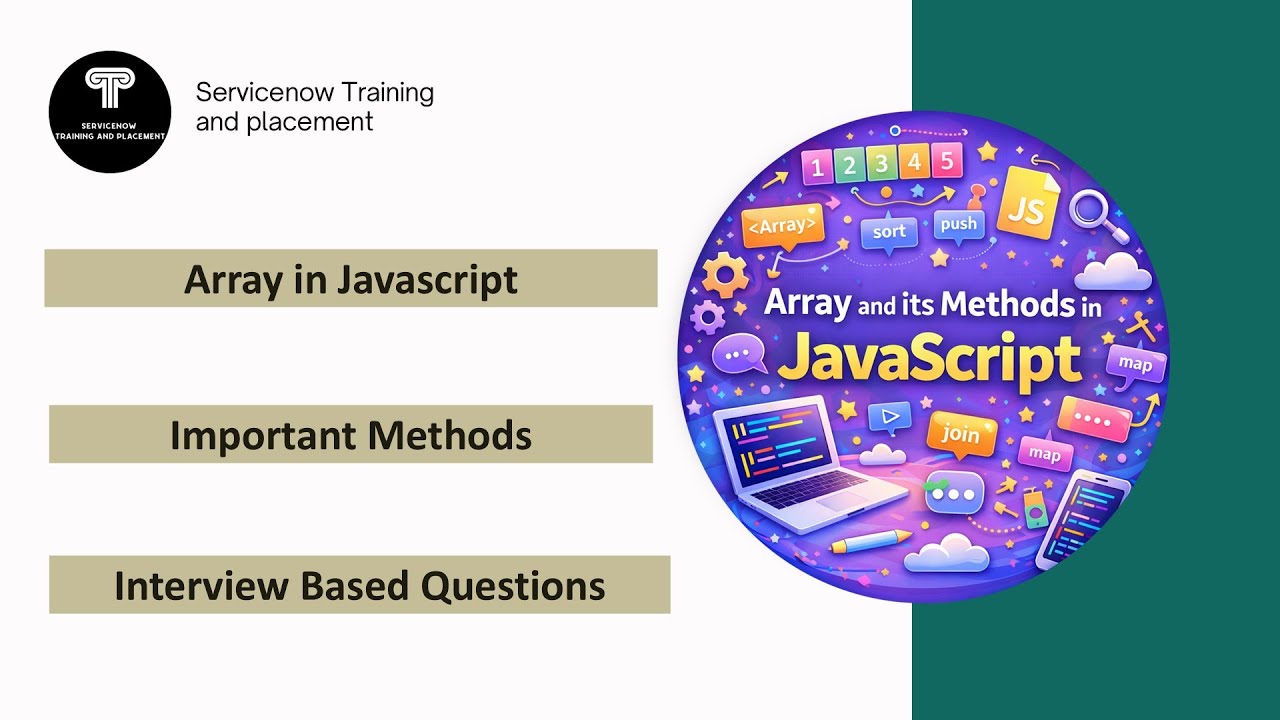 SERVICENOW TRAINING AND PLACEMENT

Servicenow Training and placement

Array in Javascript

Important Methods

Interview Based Questions

1 2 3 4 5

<Array>

sort

push

JS

Array and its Methods in JavaScript

map

join

map